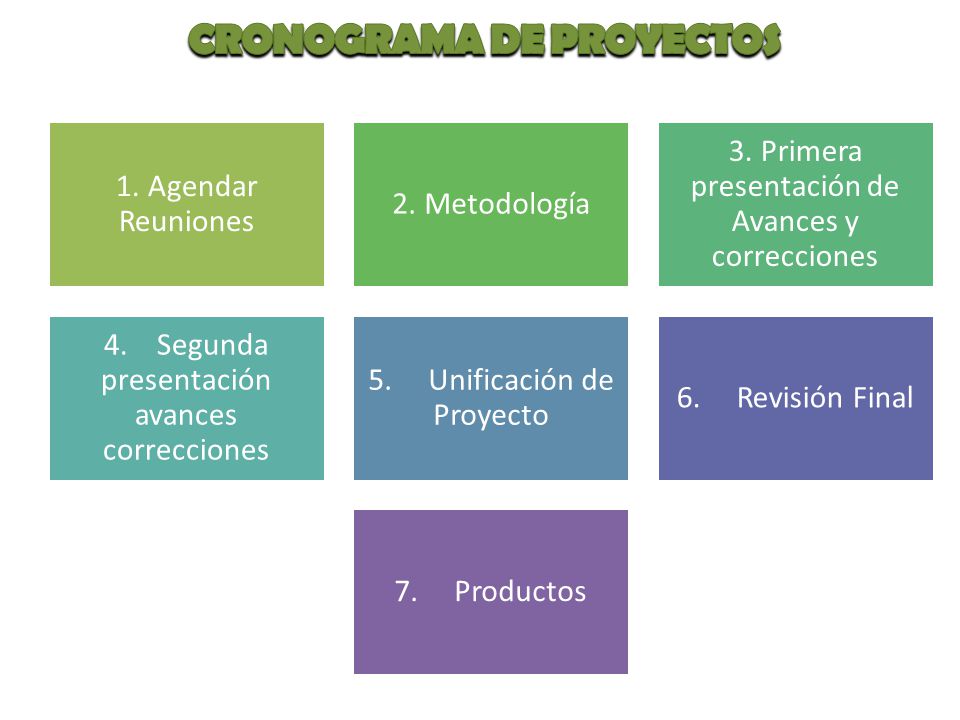 CRONOGRAMA DE PROYECTOS

1. Agendar Reuniones

2. Metodología

3. Primera presentación de Avances y correcciones

4. Segunda presentación avances correcciones

5. Unificación de Proyecto

6. Revisión Final

7. Productos